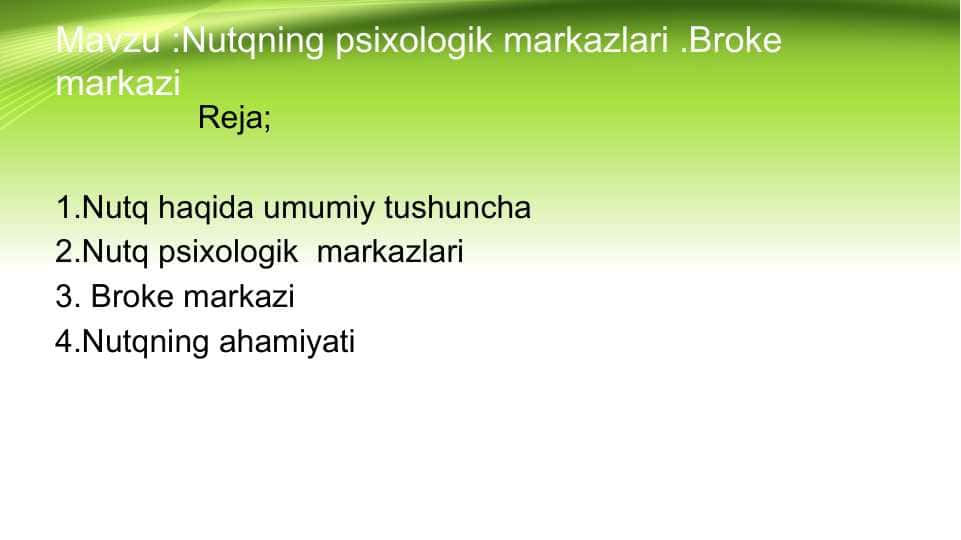 Mavzu :Nutqning psixologik markazlari .Broke markazi

Reja;

1.Nutq haqida umumiy tushuncha
2.Nutq psixologik markazlari
3. Broke markazi
4.Nutqning ahamiyati